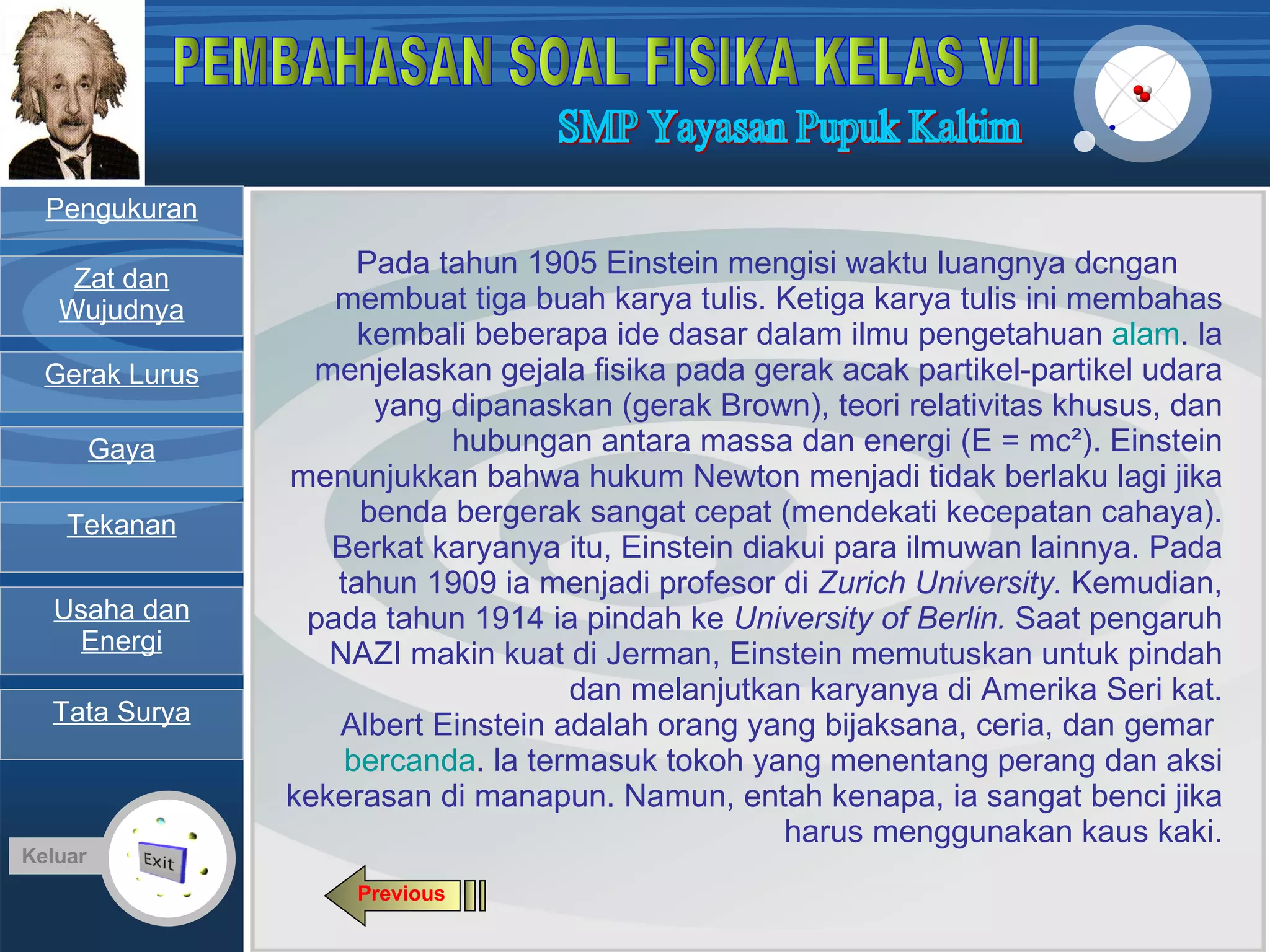 PEMBAHASAN SOAL FISIKA KELAS VII

SMP Yayasan Pupuk Kaltim

Pengukuran

Zat dan Wujudnya

Gerak Lurus

Gaya

Tekanan

Usaha dan Energi

Tata Surya

Keluar

Exit

Pada tahun 1905 Einstein mengisi waktu luangnya dcngan membuat tiga buah karya tulis. Ketiga karya tulis ini membahas kembali beberapa ide dasar dalam ilmu pengetahuan alam. Ia menjelaskan gejala fisika pada gerak acak partikel-partikel udara yang dipanaskan (gerak Brown), teori relativitas khusus, dan hubungan antara massa dan energi ($E = mc^2$). Einstein menunjukkan bahwa hukum Newton menjadi tidak berlaku lagi jika benda bergerak sangat cepat (mendekati kecepatan cahaya). Berkat karyanya itu, Einstein diakui para ilmuwan lainnya. Pada tahun 1909 ia menjadi profesor di Zurich University. Kemudian, pada tahun 1914 ia pindah ke University of Berlin. Saat pengaruh NAZI makin kuat di Jerman, Einstein memutuskan untuk pindah dan melanjutkan karyanya di Amerika Seri kat.
Albert Einstein adalah orang yang bijaksana, ceria, dan gemar bercanda. Ia termasuk tokoh yang menentang perang dan aksi kekerasan di manapun. Namun, entah kenapa, ia sangat benci jika harus menggunakan kaus kaki.

Previous